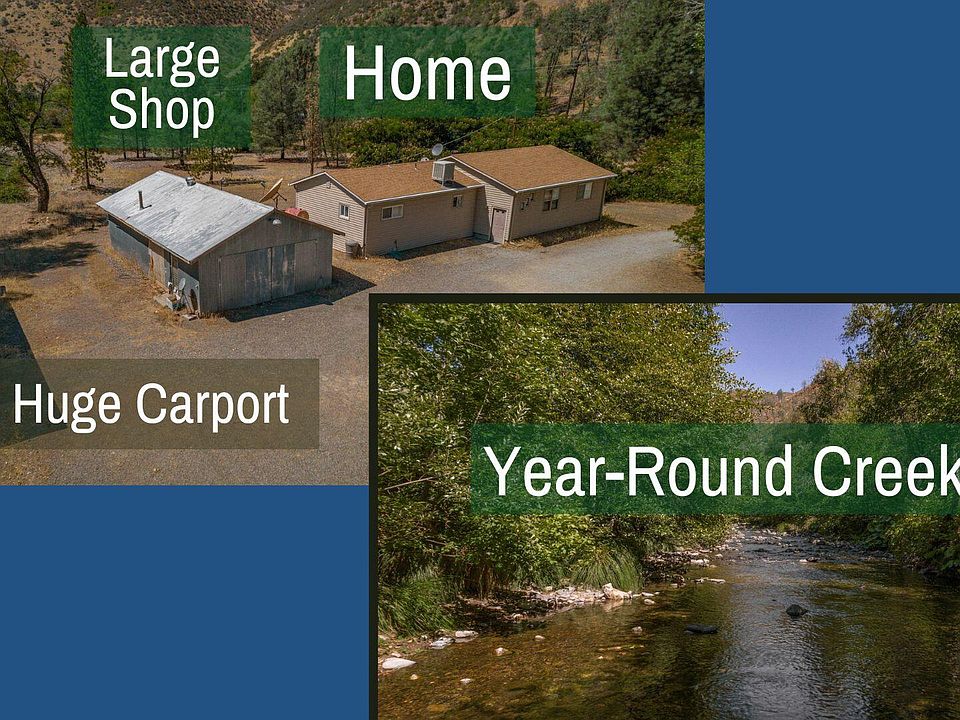 Large Shop

Home

Huge Carport

Year-Round Creek